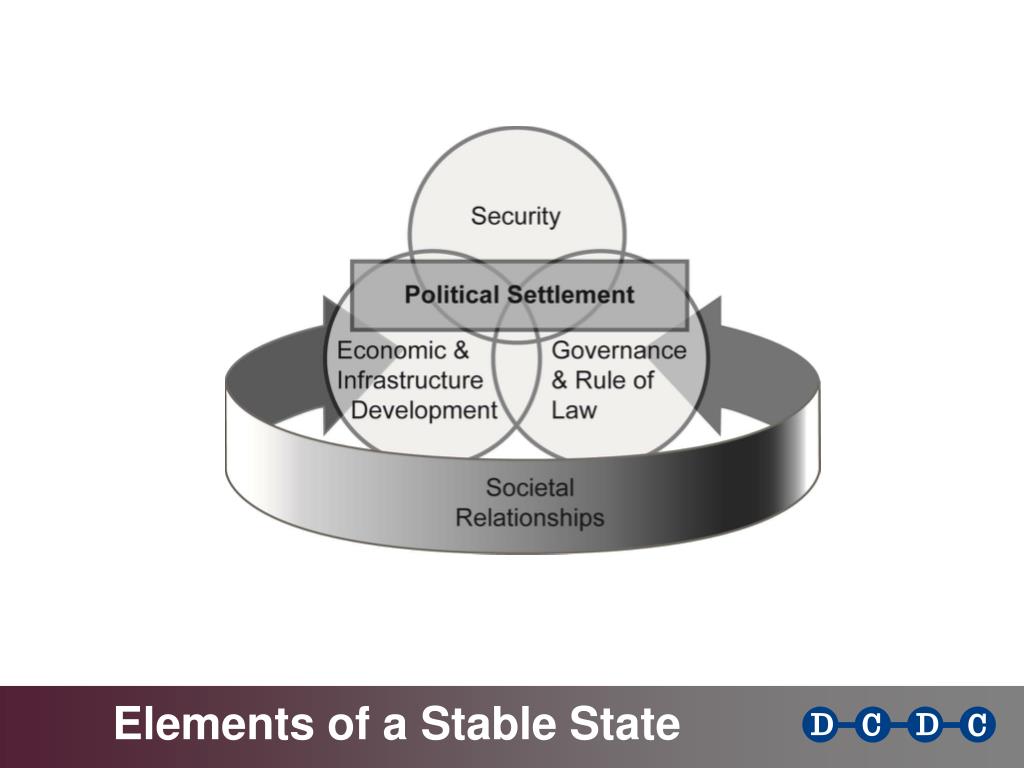 Security

Political Settlement

Economic & Infrastructure Development

Governance & Rule of Law

Societal Relationships

Elements of a Stable State

D C D C